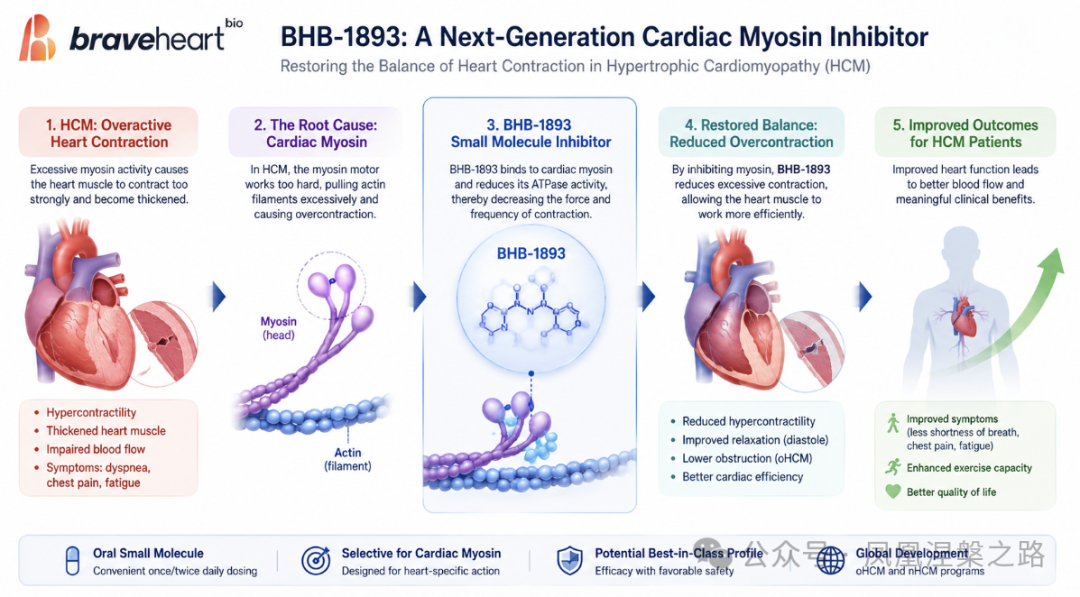 braveheart bio

BHB-1893: A Next-Generation Cardiac Myosin Inhibitor

Restoring the Balance of Heart Contraction in Hypertrophic Cardiomyopathy (HCM)

1. HCM: Overactive Heart Contraction

Excessive myosin activity causes the heart muscle to contract too strongly and become thickened.

- Hypercontractility
- Thickened heart muscle
- Impaired blood flow
- Symptoms: dyspnea, chest pain, fatigue

2. The Root Cause: Cardiac Myosin

In HCM, the myosin motor works too hard, pulling actin filaments excessively and causing overcontraction.

Myosin (head)

Actin (filament)

3. BHB-1893 Small Molecule Inhibitor

BHB-1893 binds to cardiac myosin and reduces its ATPase activity, thereby decreasing the force and frequency of contraction.

BHB-1893

4. Restored Balance: Reduced Overcontraction

By inhibiting myosin, BHB-1893 reduces excessive contraction, allowing the heart muscle to work more efficiently.

- Reduced hypercontractility
- Improved relaxation (diastole)
- Lower obstruction (oHCM)
- Better cardiac efficiency

5. Improved Outcomes for HCM Patients

Improved heart function leads to better blood flow and meaningful clinical benefits.

Improved symptoms (less shortness of breath, chest pain, fatigue)

Enhanced exercise capacity

Better quality of life

Oral Small Molecule
Convenient once/twice daily dosing

Selective for Cardiac Myosin
Designed for heart-specific action

Potential Best-in-Class Profile
Efficacy with favorable safety

Global Development
oHCM and nHCM programs

公众号 · 凤凰涅槃之路